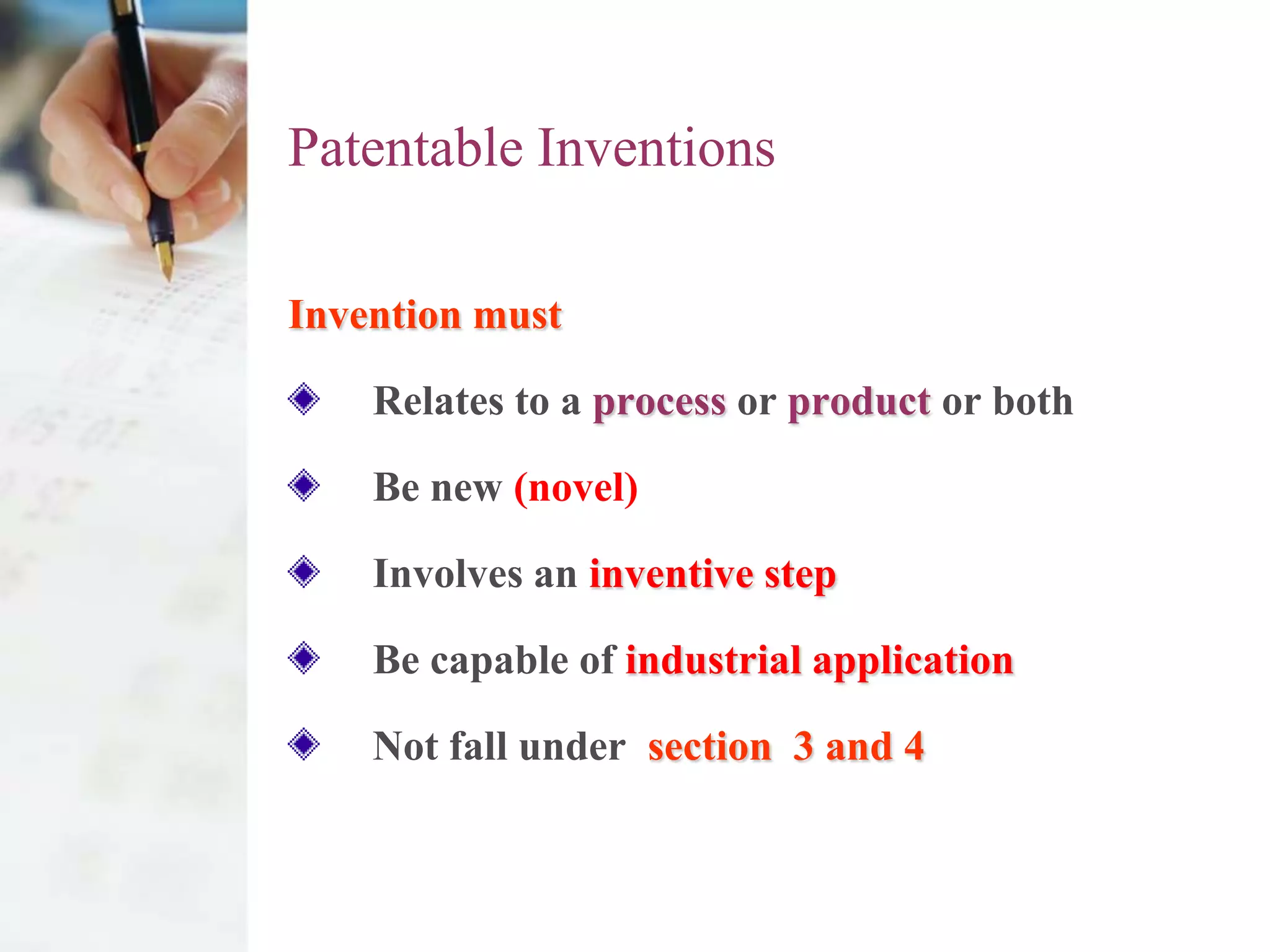 Patentable Inventions

Invention must

❖ Relates to a process or product or both

❖ Be new (novel)

❖ Involves an inventive step

❖ Be capable of industrial application

❖ Not fall under section 3 and 4